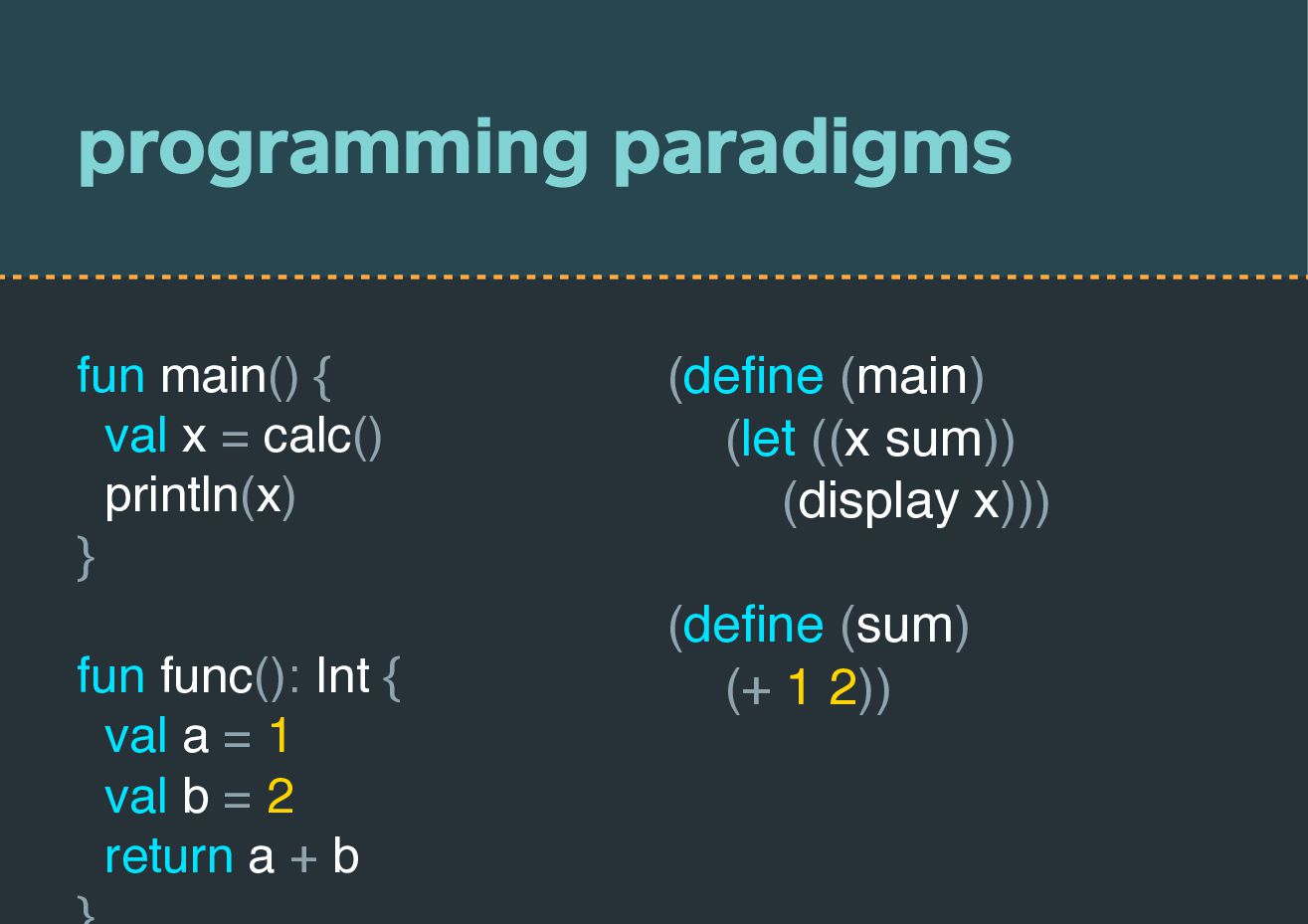 programming paradigms

fun main() {
  val x = calc()
  println(x)
}

fun func(): Int {
  val a = 1
  val b = 2
  return a + b
}

(define (main)
  (let ((x sum))
    (display x)))

(define (sum)
  (+ 1 2))